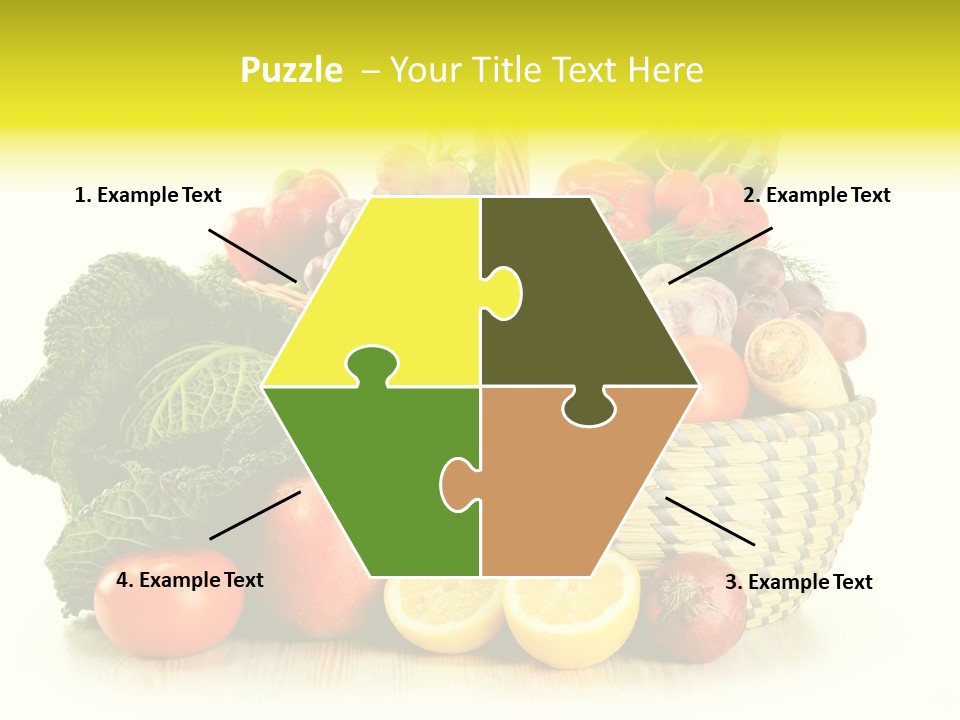 Puzzle – Your Title Text Here

1. Example Text

2. Example Text

4. Example Text

3. Example Text